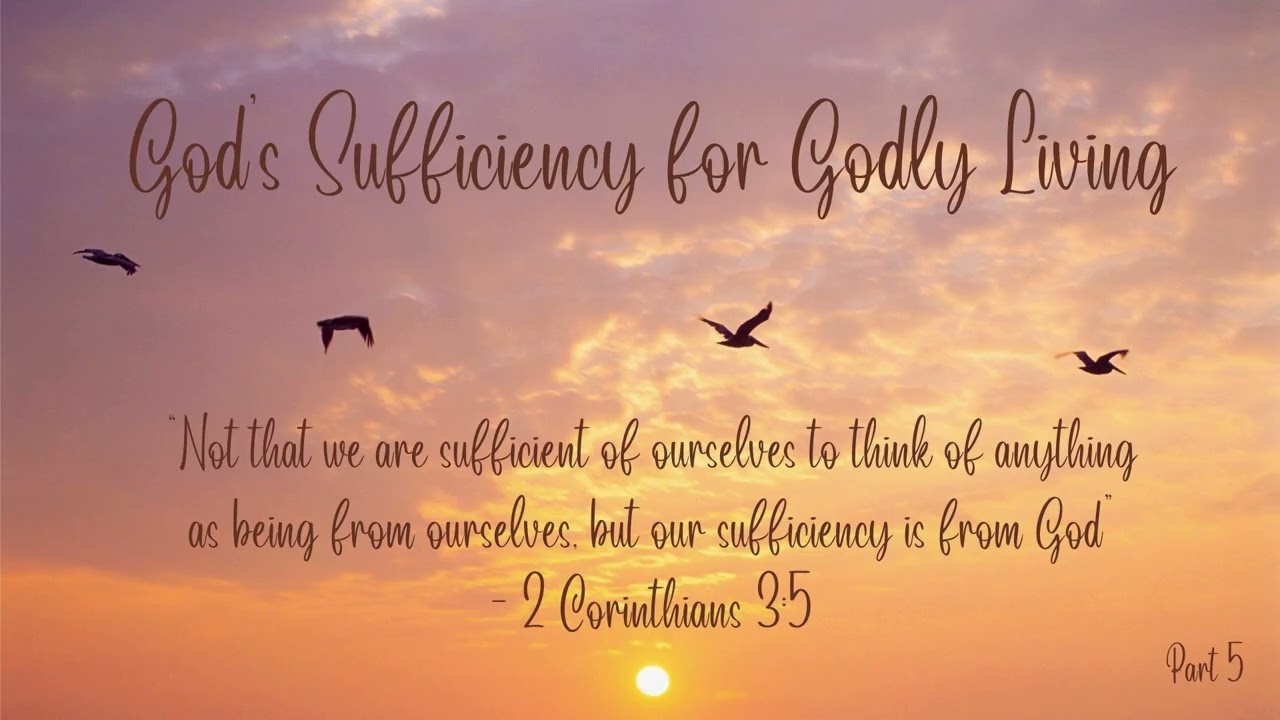 God's Sufficiency for Godly Living

"Not that we are sufficient of ourselves to think of anything as being from ourselves, but our sufficiency is from God"
- 2 Corinthians 3:5

Part 5